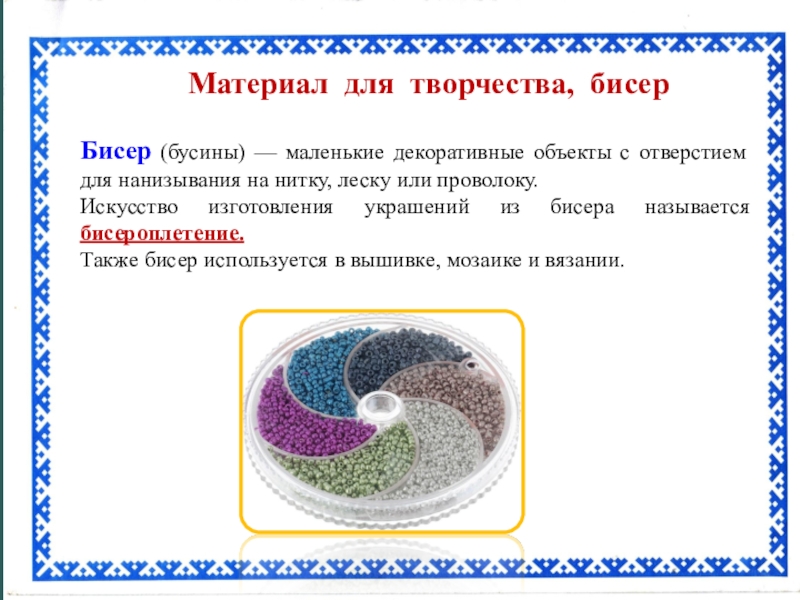 Материал для творчества, бисер

Бисер (бусины) — маленькие декоративные объекты с отверстием для нанизывания на нитку, леску или проволоку.
Искусство изготовления украшений из бисера называется бисероплетение.
Также бисер используется в вышивке, мозаике и вязании.